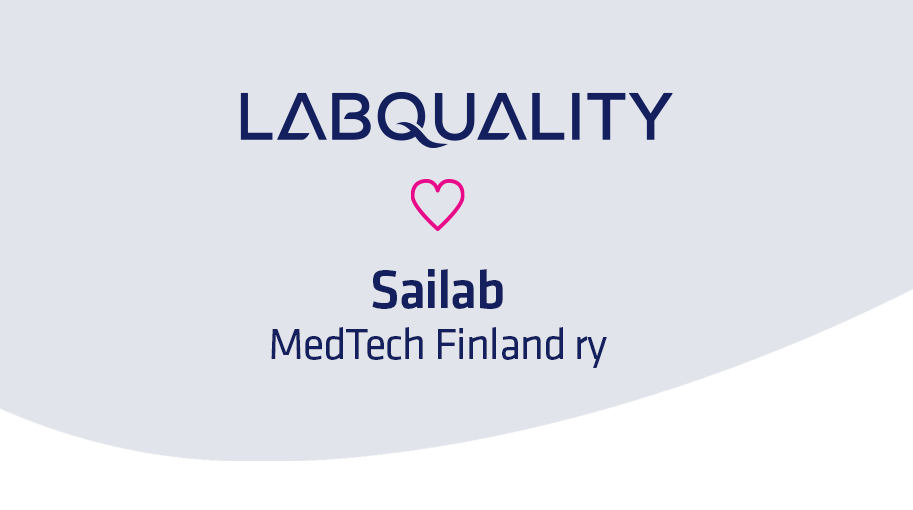 LABQUALITY

Sailab
MedTech Finland ry